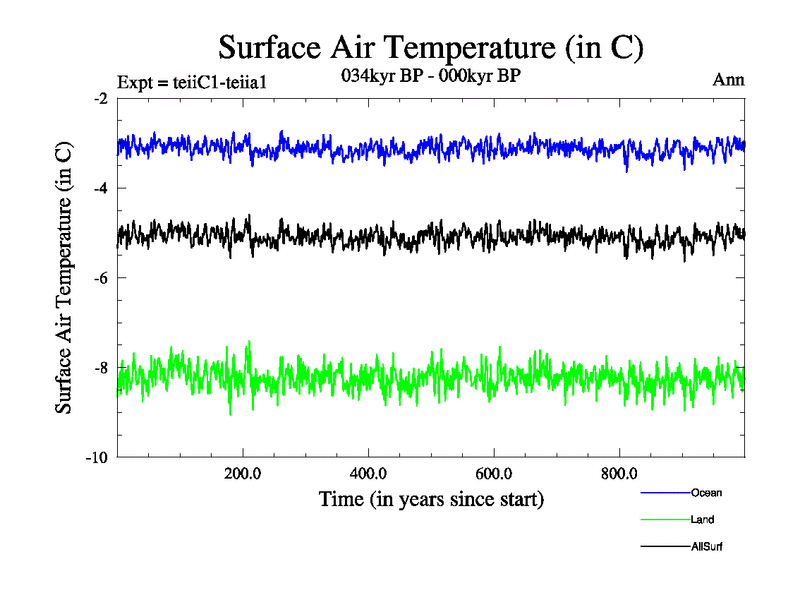 Surface Air Temperature (in C)

Expt = teiiC1-teiia1

034kyr BP - 000kyr BP

Ann

Surface Air Temperature (in C)

-2

-4

-6

-8

-10

200.0

400.0

600.0

800.0

Time (in years since start)

Ocean

Land

AllSurf